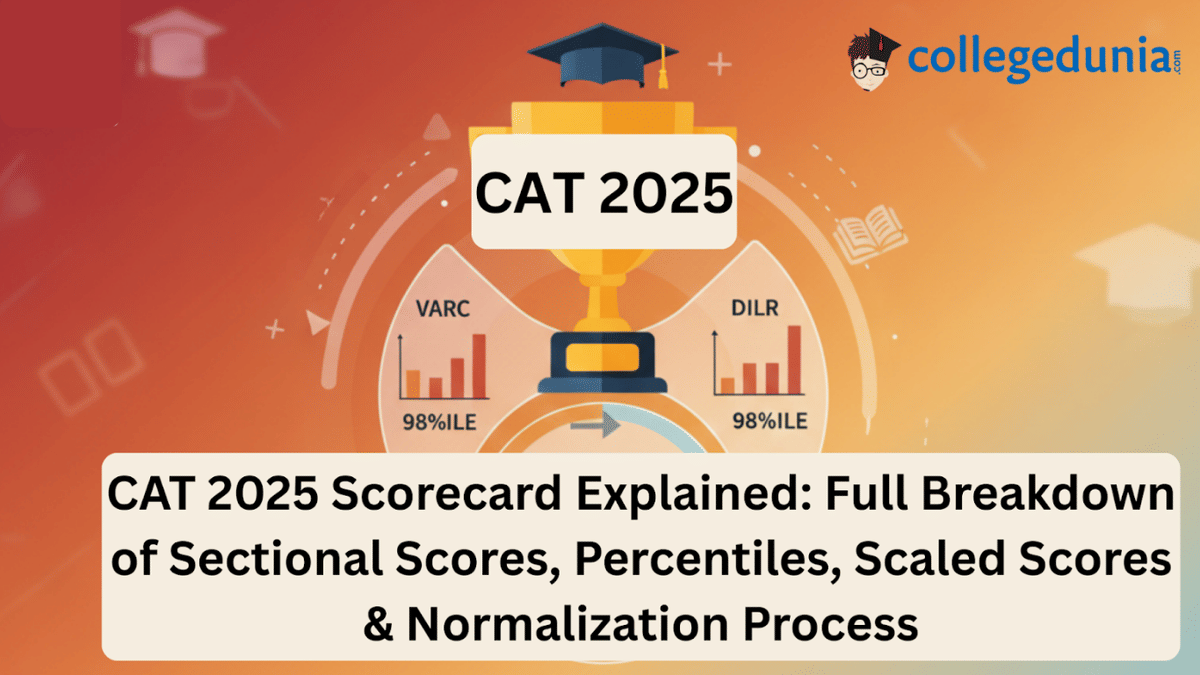 collegedunia.com

CAT 2025

VARC

98%ILE

DILR

98%ILE

CAT 2025 Scorecard Explained: Full Breakdown of Sectional Scores, Percentiles, Scaled Scores & Normalization Process